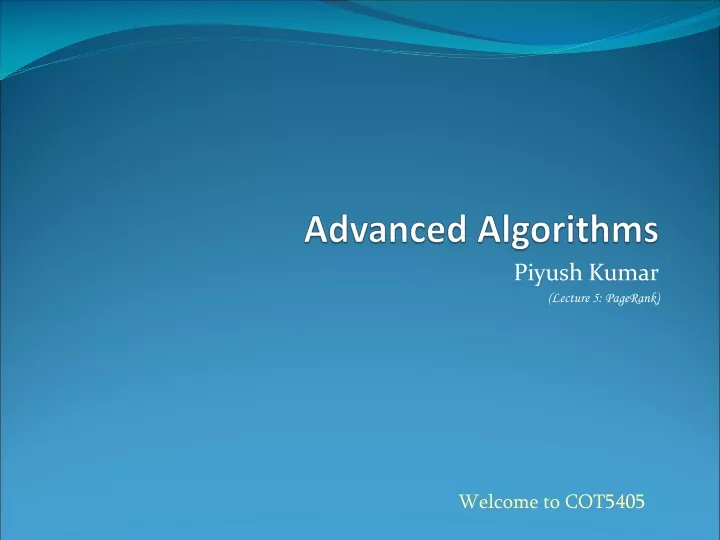 Advanced Algorithms

Piyush Kumar

(Lecture 5: PageRank)

Welcome to COT5405